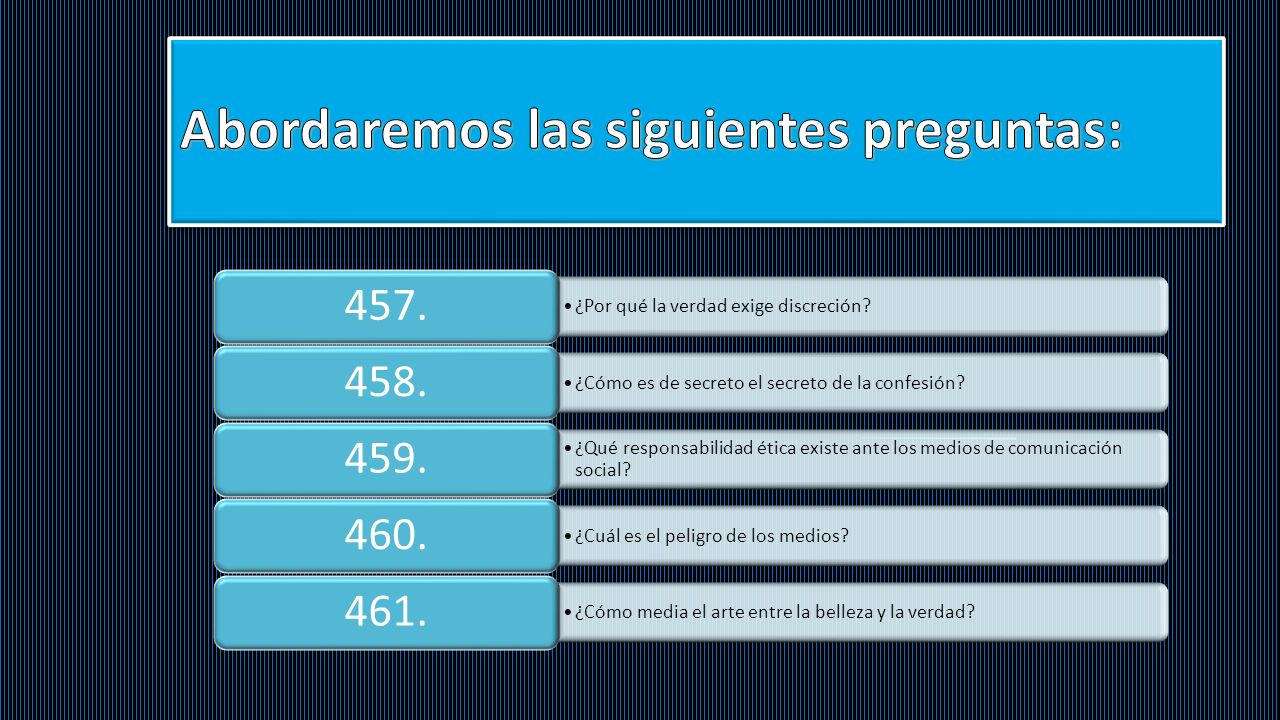 Abordaremos las siguientes preguntas:

457.
• ¿Por qué la verdad exige discreción?

458.
• ¿Cómo es de secreto el secreto de la confesión?

459.
• ¿Qué responsabilidad ética existe ante los medios de comunicación social?

460.
• ¿Cuál es el peligro de los medios?

461.
• ¿Cómo media el arte entre la belleza y la verdad?